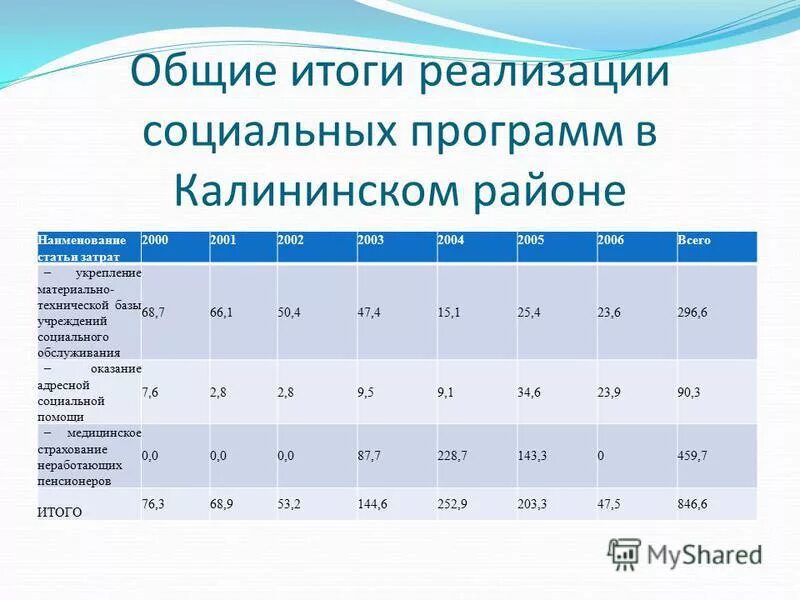 Общие итоги реализации социальных программ в Калининском районе

| Наименование статьи затрат | 2000 | 2001 | 2002 | 2003 | 2004 | 2005 | 2006 | Всего |
|---|---|---|---|---|---|---|---|---|
| – укрепление материально-технической базы учреждений социального обслуживания | 68,7 | 66,1 | 50,4 | 47,4 | 15,1 | 25,4 | 23,6 | 296,6 |
| – оказание адресной социальной помощи | 7,6 | 2,8 | 2,8 | 9,5 | 9,1 | 34,6 | 23,9 | 90,3 |
| – медицинское страхование неработающих пенсионеров | 0,0 | 0,0 | 0,0 | 87,7 | 228,7 | 143,3 | 0 | 459,7 |
| ИТОГО | 76,3 | 68,9 | 53,2 | 144,6 | 252,9 | 203,3 | 47,5 | 846,6 |

MyShared